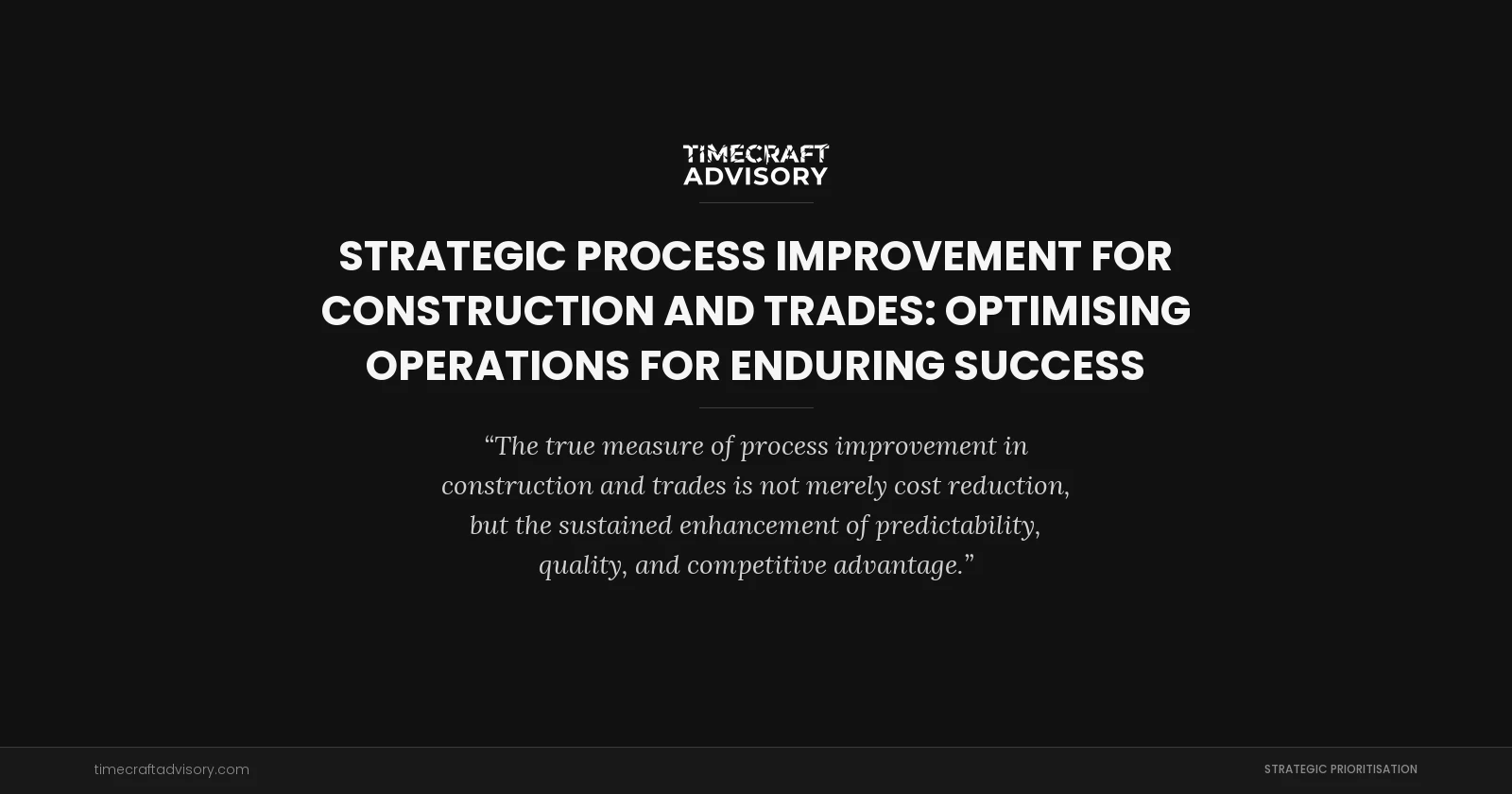 TIMECRAFT
ADVISORY

STRATEGIC PROCESS IMPROVEMENT FOR CONSTRUCTION AND TRADES: OPTIMISING OPERATIONS FOR ENDURING SUCCESS

“The true measure of process improvement in construction and trades is not merely cost reduction, but the sustained enhancement of predictability, quality, and competitive advantage.”

timecraftadvisory.com

STRATEGIC PRIORITISATION